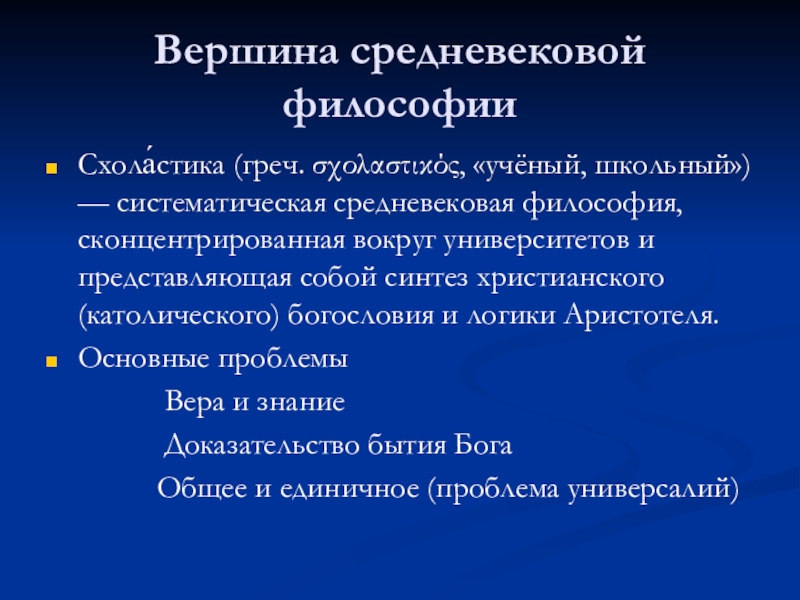 Вершина средневековой философии

Схола́стика (греч. σχολαστικός, «учёный, школьный») — систематическая средневековая философия, сконцентрированная вокруг университетов и представляющая собой синтез христианского (католического) богословия и логики Аристотеля.

Основные проблемы

Вера и знание

Доказательство бытия Бога

Общее и единичное (проблема универсалий)